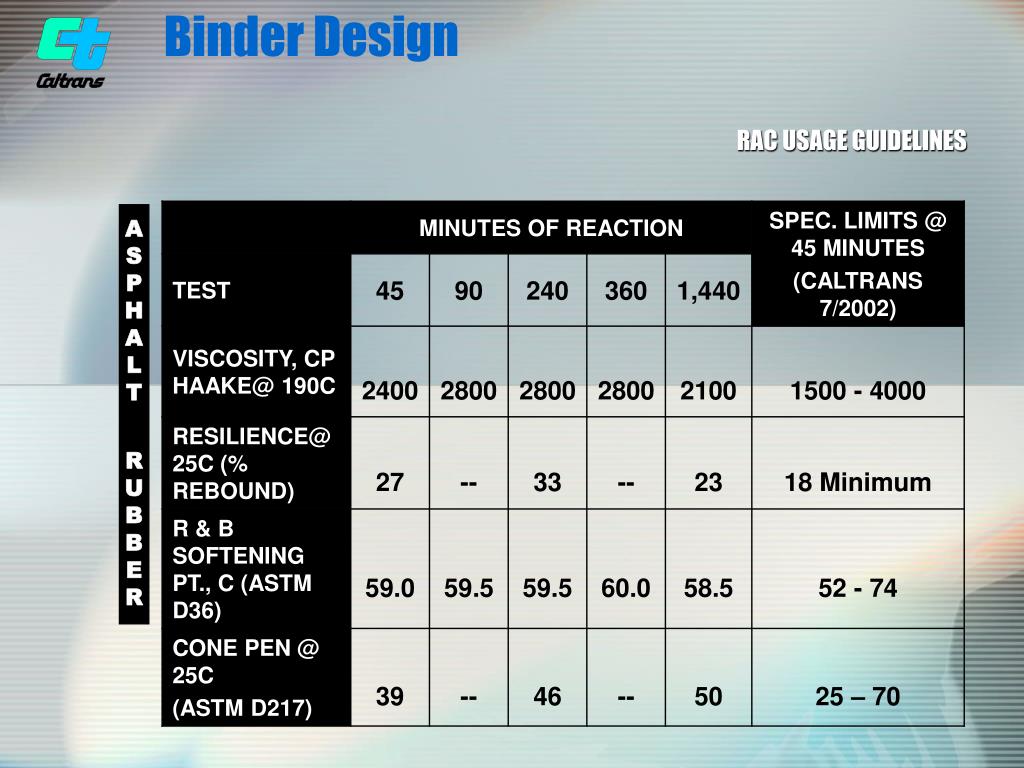 Caltrans

Binder Design

RAC USAGE GUIDELINES

ASPHALT RUBBER

| TEST | MINUTES OF REACTION | | | | | SPEC. LIMITS @ 45 MINUTES (CALTRANS 7/2002) |
|---|---|---|---|---|---|---|
| | 45 | 90 | 240 | 360 | 1,440 | |
| VISCOSITY, CP HAAKE@ 190C | 2400 | 2800 | 2800 | 2800 | 2100 | 1500 - 4000 |
| RESILIENCE@ 25C (% REBOUND) | 27 | -- | 33 | -- | 23 | 18 Minimum |
| R & B SOFTENING PT., C (ASTM D36) | 59.0 | 59.5 | 59.5 | 60.0 | 58.5 | 52 - 74 |
| CONE PEN @ 25C (ASTM D217) | 39 | -- | 46 | -- | 50 | 25 – 70 |